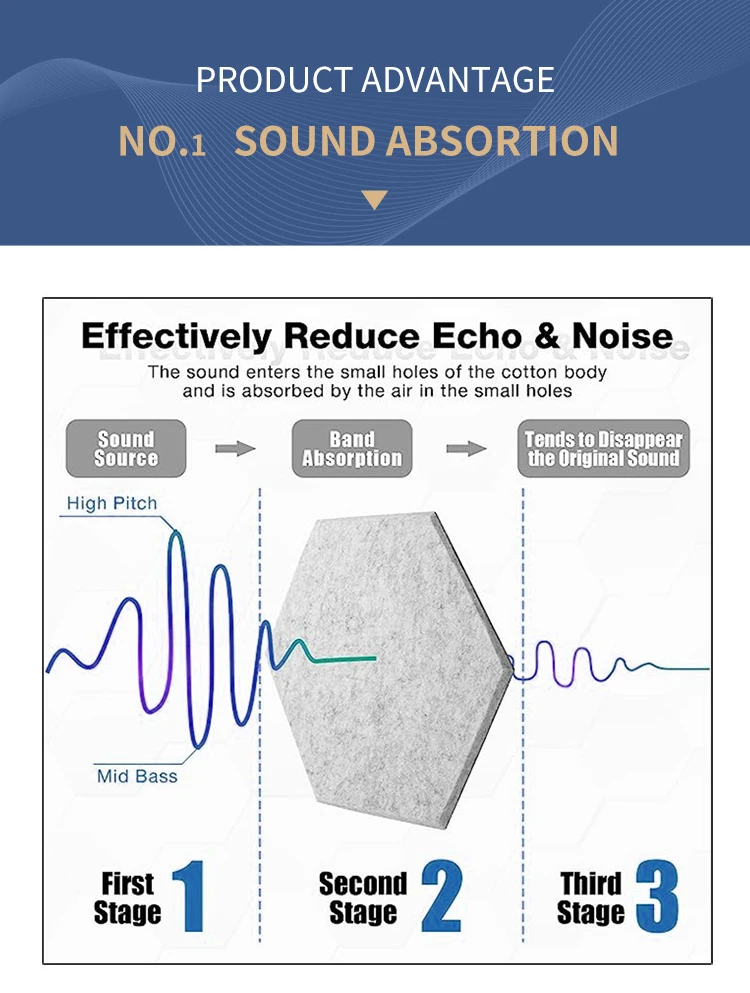 PRODUCT ADVANTAGE

NO.1 SOUND ABSORTION

Effectively Reduce Echo & Noise

The sound enters the small holes of the cotton body and is absorbed by the air in the small holes

Sound Source

Band Absorption

Tends to Disappear the Original Sound

High Pitch

Mid Bass

First Stage 1

Second Stage 2

Third Stage 3